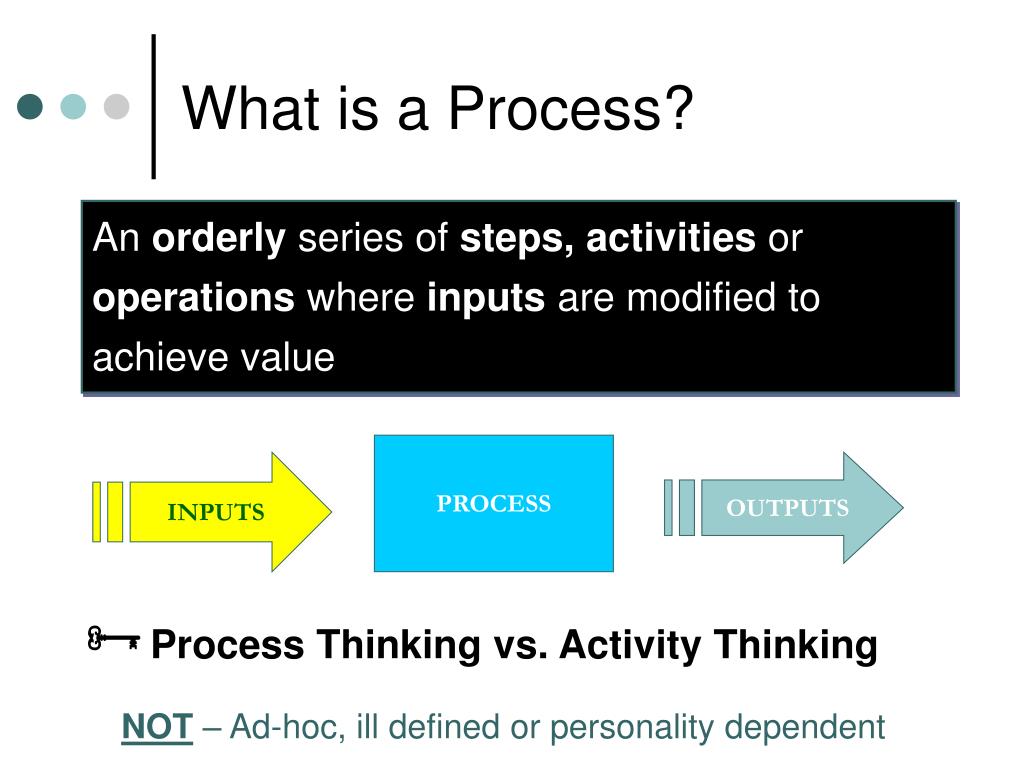 What is a Process?

An orderly series of steps, activities or operations where inputs are modified to achieve value

INPUTS

PROCESS

OUTPUTS

Process Thinking vs. Activity Thinking

NOT – Ad-hoc, ill defined or personality dependent